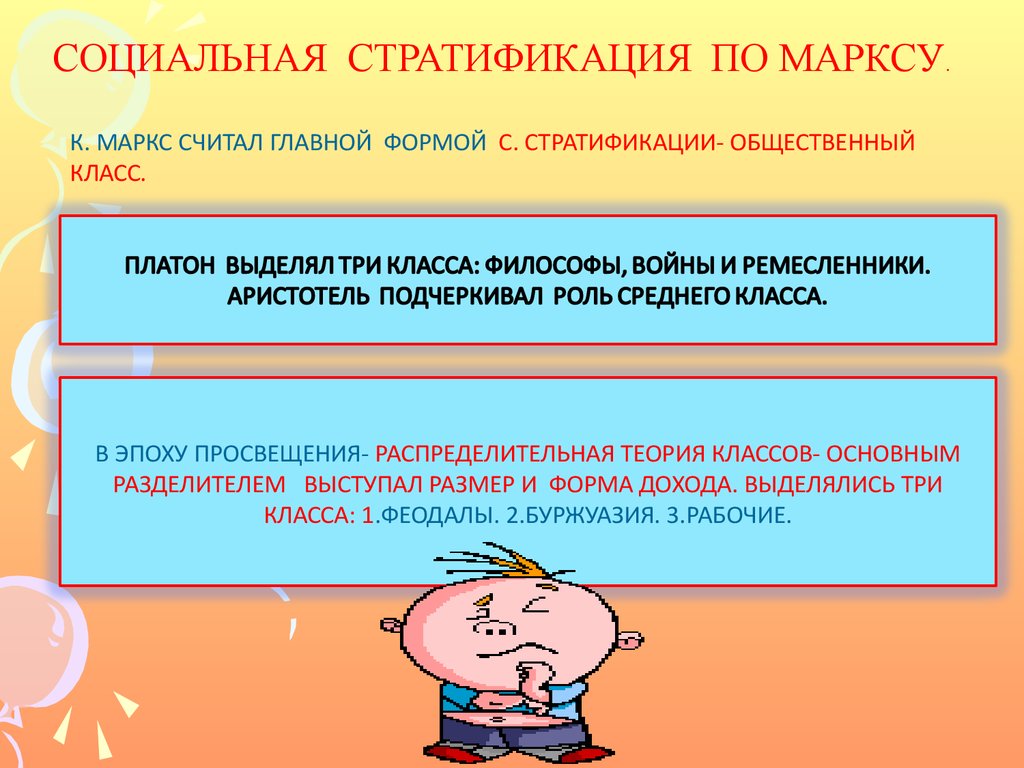 СОЦИАЛЬНАЯ СТРАТИФИКАЦИЯ ПО МАРКСУ.

К. МАРКС СЧИТАЛ ГЛАВНОЙ ФОРМОЙ С. СТРАТИФИКАЦИИ- ОБЩЕСТВЕННЫЙ КЛАСС.

ПЛАТОН ВЫДЕЛЯЛ ТРИ КЛАССА: ФИЛОСОФЫ, ВОЙНЫ И РЕМЕСЛЕННИКИ. АРИСТОТЕЛЬ ПОДЧЕРКИВАЛ РОЛЬ СРЕДНЕГО КЛАССА.

В ЭПОХУ ПРОСВЕЩЕНИЯ- РАСПРЕДЕЛИТЕЛЬНАЯ ТЕОРИЯ КЛАССОВ- ОСНОВНЫМ РАЗДЕЛИТЕЛЕМ ВЫСТУПАЛ РАЗМЕР И ФОРМА ДОХОДА. ВЫДЕЛЯЛИСЬ ТРИ КЛАССА: 1.ФЕОДАЛЫ. 2.БУРЖУАЗИЯ. 3.РАБОЧИЕ.